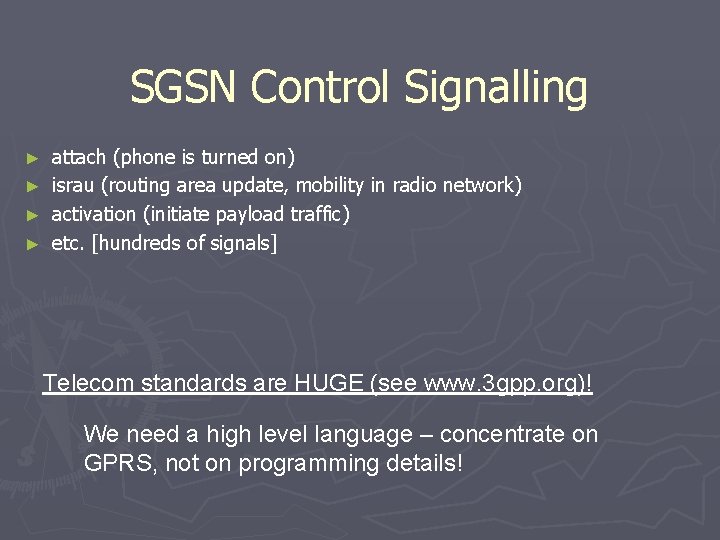 SGSN Control Signalling

► attach (phone is turned on)
► israu (routing area update, mobility in radio network)
► activation (initiate payload traffic)
► etc. [hundreds of signals]

Telecom standards are HUGE (see www.3gpp.org)!

We need a high level language – concentrate on GPRS, not on programming details!